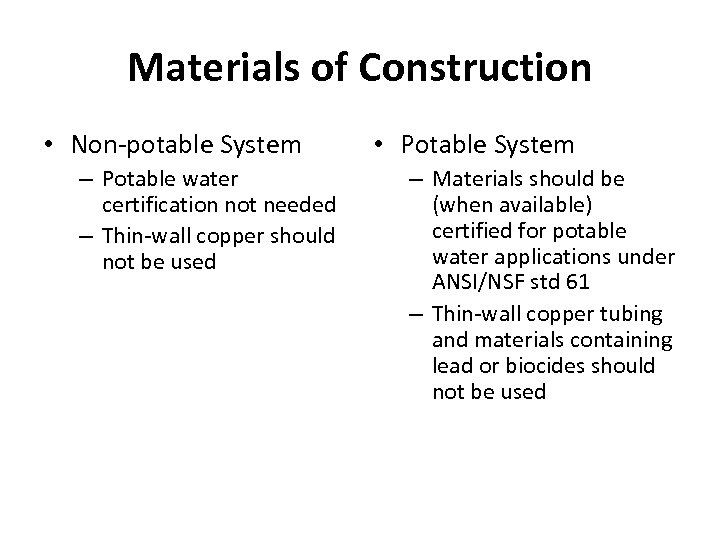 Materials of Construction

• Non-potable System
– Potable water certification not needed
– Thin-wall copper should not be used

• Potable System
– Materials should be (when available) certified for potable water applications under ANSI/NSF std 61
– Thin-wall copper tubing and materials containing lead or biocides should not be used